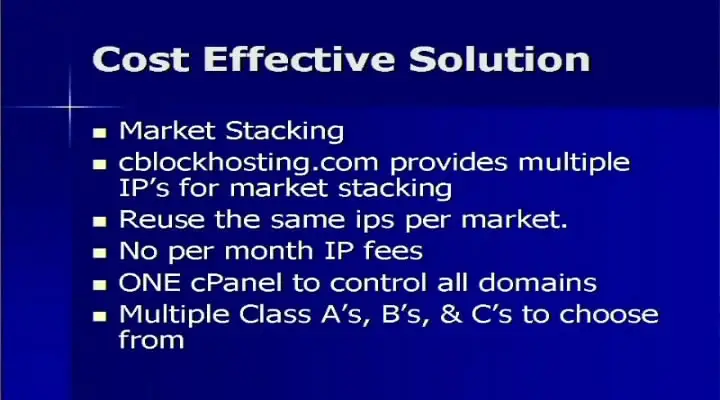 Cost Effective Solution

- Market Stacking
- cblockhosting.com provides multiple IP's for market stacking
- Reuse the same ips per market.
- No per month IP fees
- ONE cPanel to control all domains
- Multiple Class A's, B's, & C's to choose from